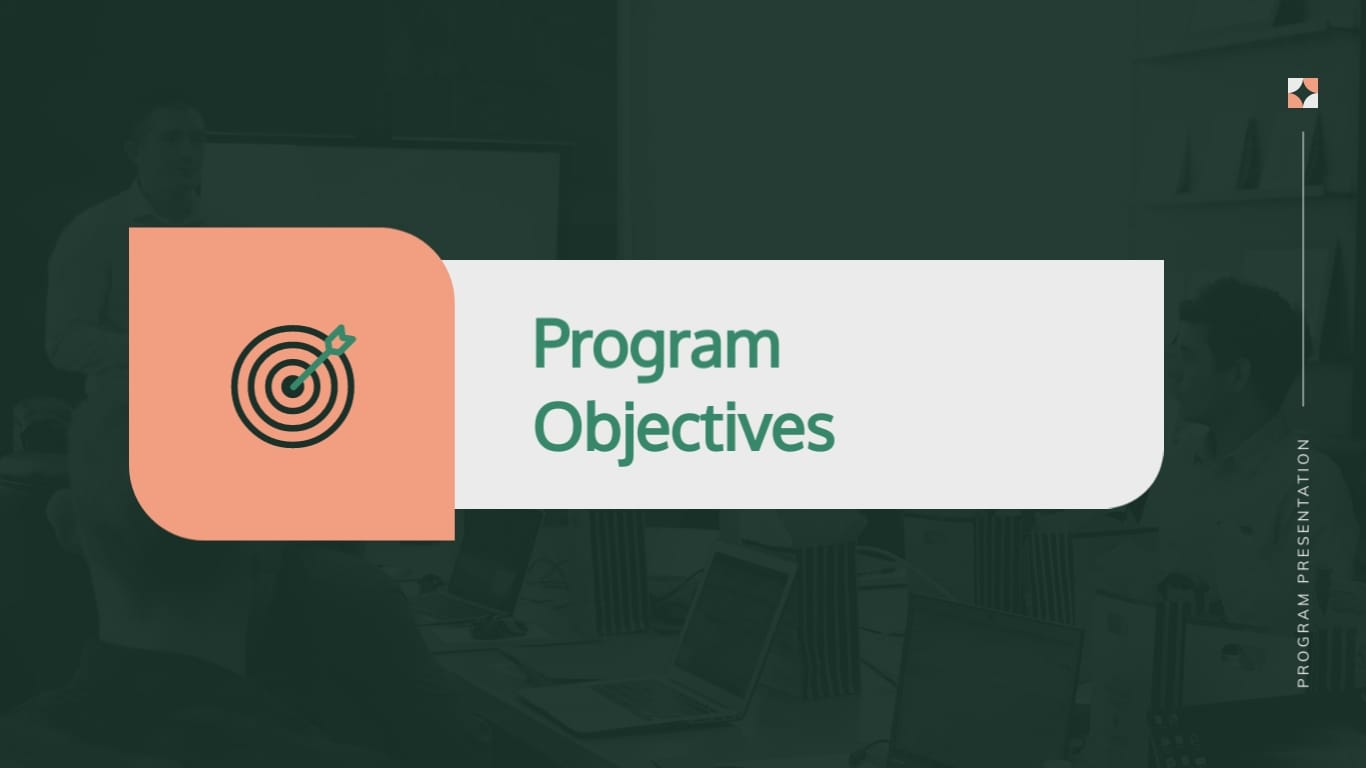 Program Objectives

PROGRAM PRESENTATION